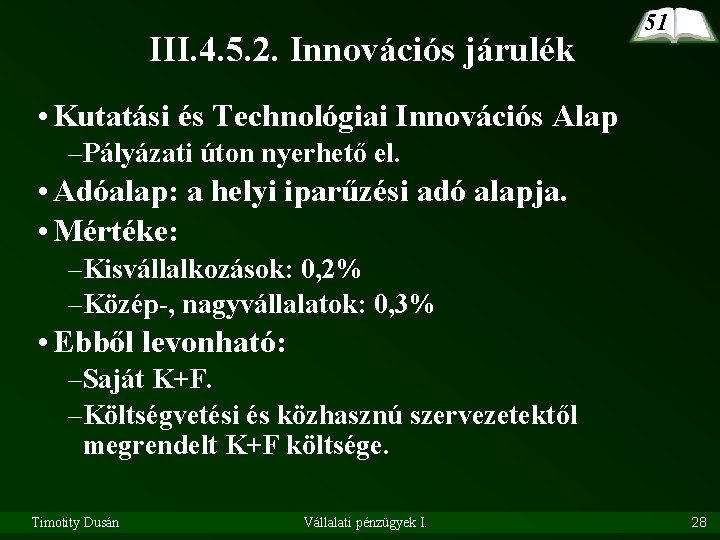 51

III.4.5.2. Innovációs járulék

• Kutatási és Technológiai Innovációs Alap
–Pályázati úton nyerhető el.
• Adóalap: a helyi iparűzési adó alapja.
• Mértéke:
–Kisvállalkozások: 0,2%
–Közép-, nagyvállalatok: 0,3%
• Ebből levonható:
–Saját K+F.
–Költségvetési és közhasznú szervezetektől megrendelt K+F költsége.

Timotity Dusán
Vállalati pénzügyek I.
28